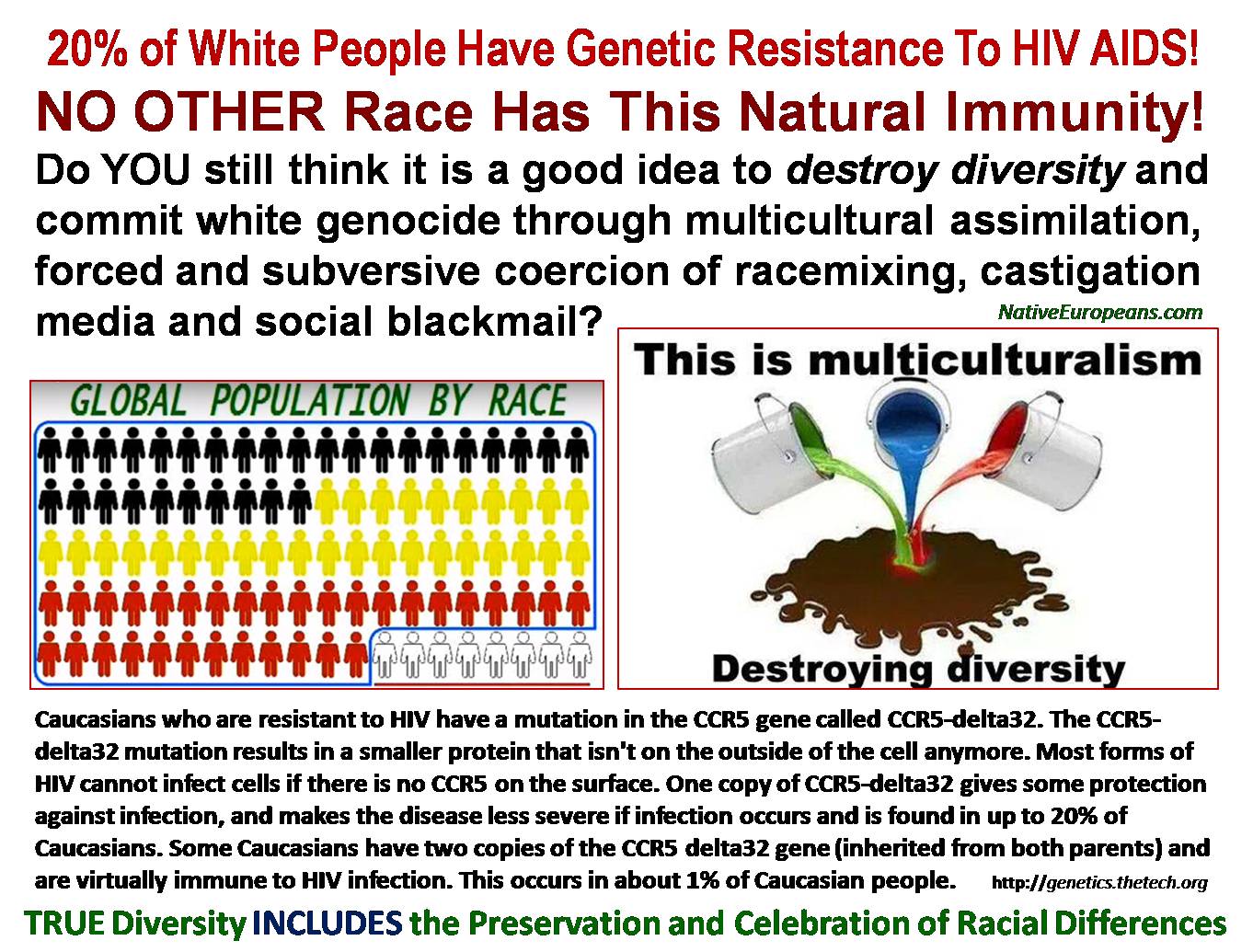 20% of White People Have Genetic Resistance To HIV AIDS!
NO OTHER Race Has This Natural Immunity!
Do YOU still think it is a good idea to destroy diversity and commit white genocide through multicultural assimilation, forced and subversive coercion of racemixing, castigation media and social blackmail?

NativeEuropeans.com

GLOBAL POPULATION BY RACE

This is multiculturalism

Destroying diversity

Caucasians who are resistant to HIV have a mutation in the CCR5 gene called CCR5-delta32. The CCR5-delta32 mutation results in a smaller protein that isn't on the outside of the cell anymore. Most forms of HIV cannot infect cells if there is no CCR5 on the surface. One copy of CCR5-delta32 gives some protection against infection, and makes the disease less severe if infection occurs and is found in up to 20% of Caucasians. Some Caucasians have two copies of the CCR5 delta32 gene (inherited from both parents) and are virtually immune to HIV infection. This occurs in about 1% of Caucasian people. http://genetics.thetech.org

TRUE Diversity INCLUDES the Preservation and Celebration of Racial Differences